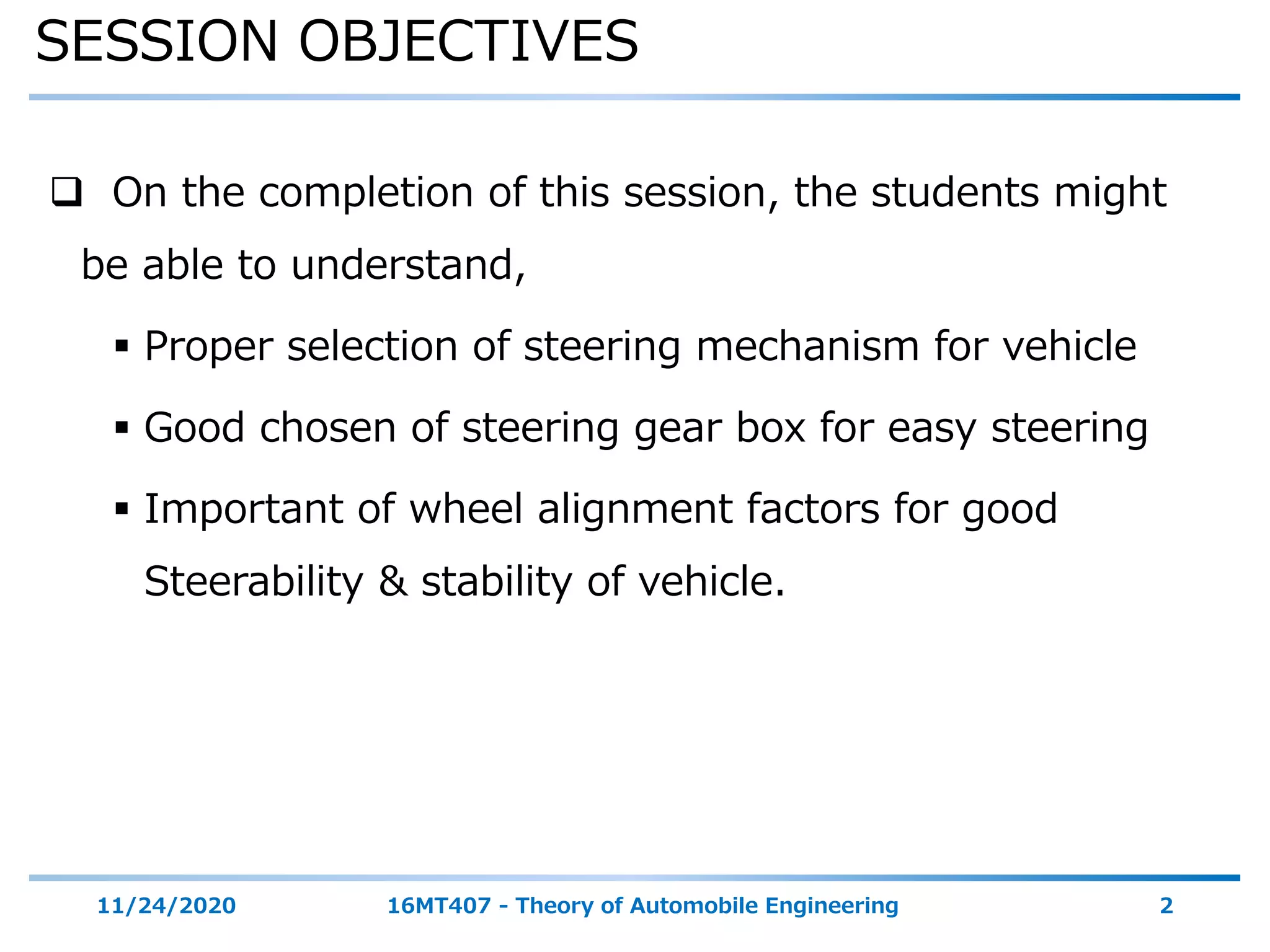 SESSION OBJECTIVES

❑ On the completion of this session, the students might be able to understand,

▪ Proper selection of steering mechanism for vehicle

▪ Good chosen of steering gear box for easy steering

▪ Important of wheel alignment factors for good Steerability & stability of vehicle.

11/24/2020 16MT407 - Theory of Automobile Engineering 2